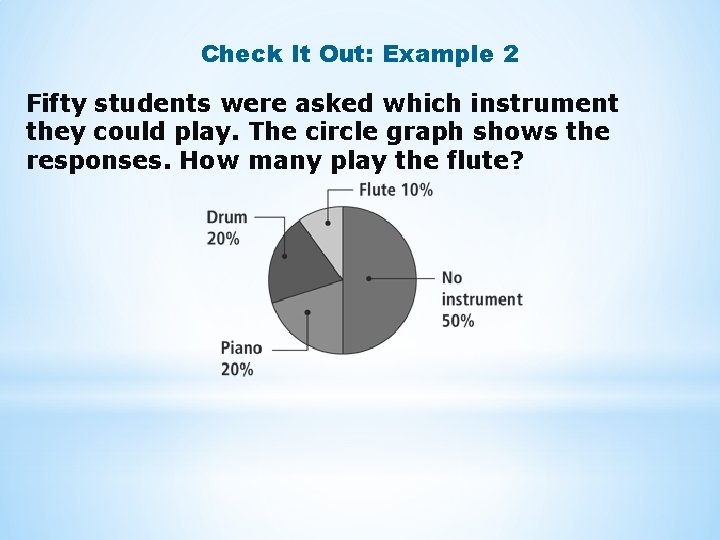 Check It Out: Example 2

Fifty students were asked which instrument they could play. The circle graph shows the responses. How many play the flute?

Flute 10%

Drum 20%

No instrument 50%

Piano 20%